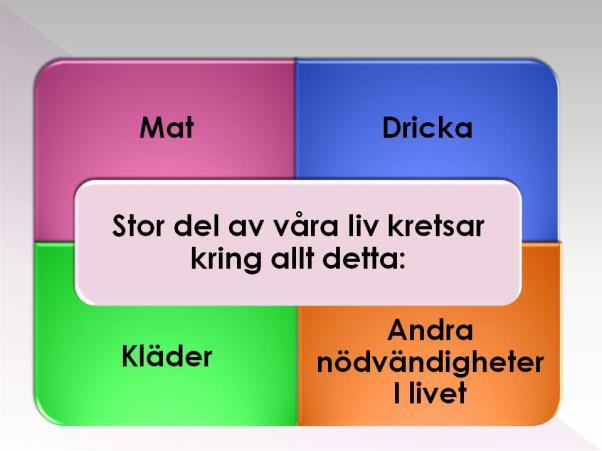 Mat

Dricka

Stor del av våra liv kretsar kring allt detta:

Kläder

Andra nödvändigheter I livet